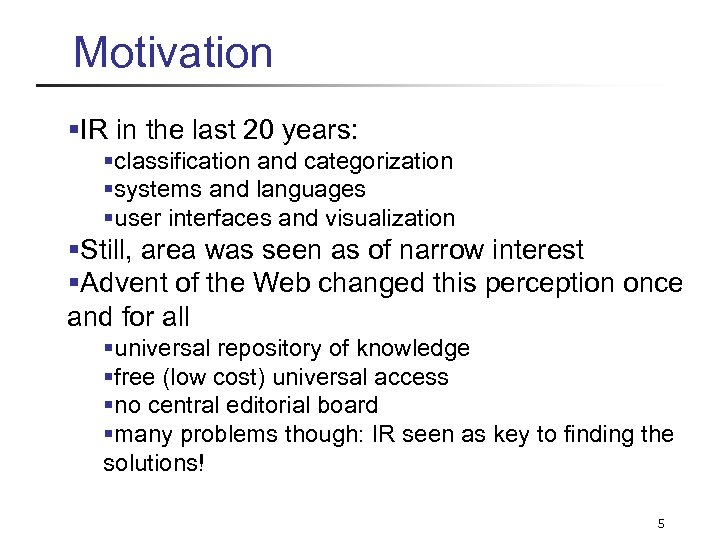 Motivation

▪IR in the last 20 years:
▪classification and categorization
▪systems and languages
▪user interfaces and visualization
▪Still, area was seen as of narrow interest
▪Advent of the Web changed this perception once and for all
▪universal repository of knowledge
▪free (low cost) universal access
▪no central editorial board
▪many problems though: IR seen as key to finding the solutions!

5